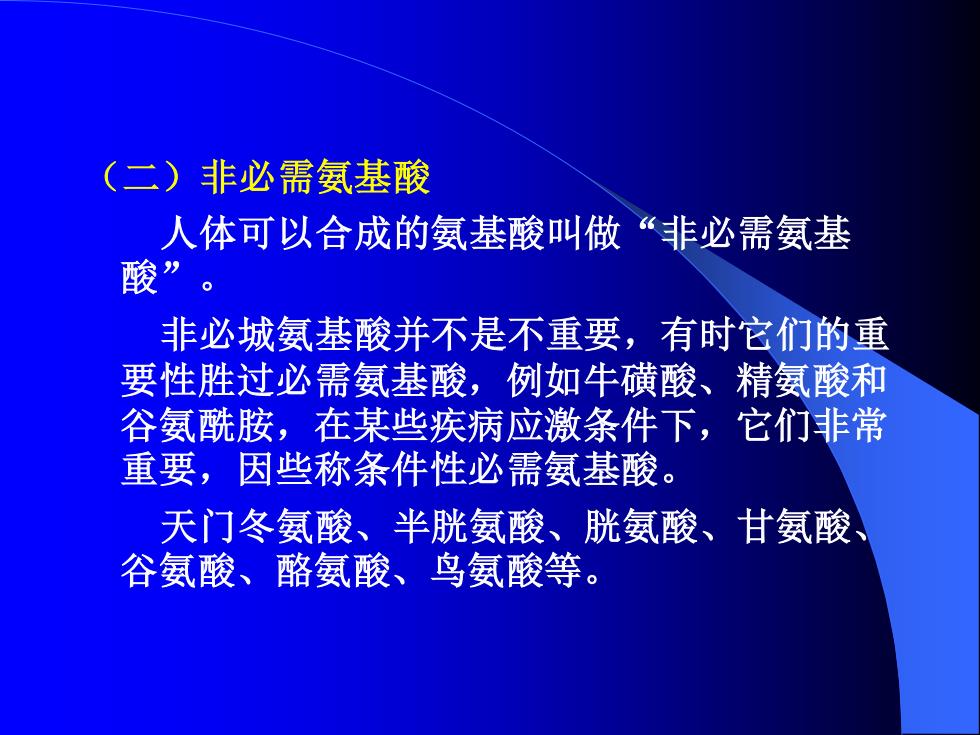 （二）非必需氨基酸

人体可以合成的氨基酸叫做“非必需氨基酸”。

非必城氨基酸并不是不重要，有时它们的重要性胜过必需氨基酸，例如牛磺酸、精氨酸和谷氨酰胺，在某些疾病应激条件下，它们非常重要，因些称条件性必需氨基酸。

天门冬氨酸、半胱氨酸、胱氨酸、甘氨酸、谷氨酸、酪氨酸、鸟氨酸等。